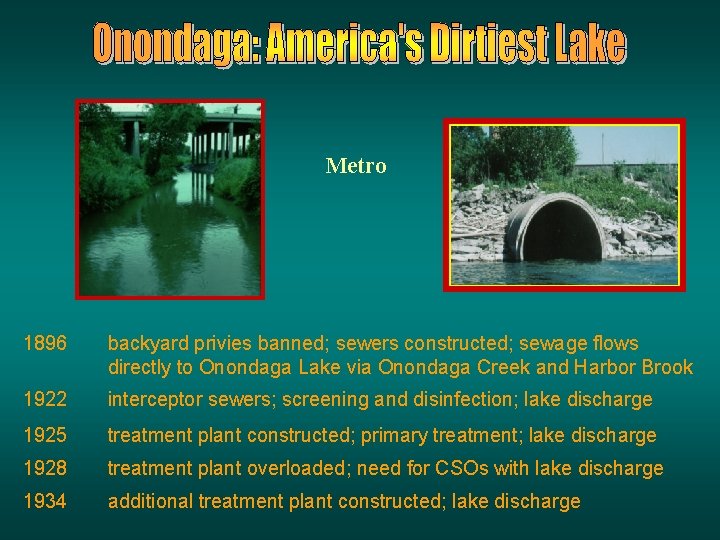 Onondaga: America's Dirtiest Lake

Metro

1896 backyard privies banned; sewers constructed; sewage flows directly to Onondaga Lake via Onondaga Creek and Harbor Brook

1922 interceptor sewers; screening and disinfection; lake discharge

1925 treatment plant constructed; primary treatment; lake discharge

1928 treatment plant overloaded; need for CSOs with lake discharge

1934 additional treatment plant constructed; lake discharge